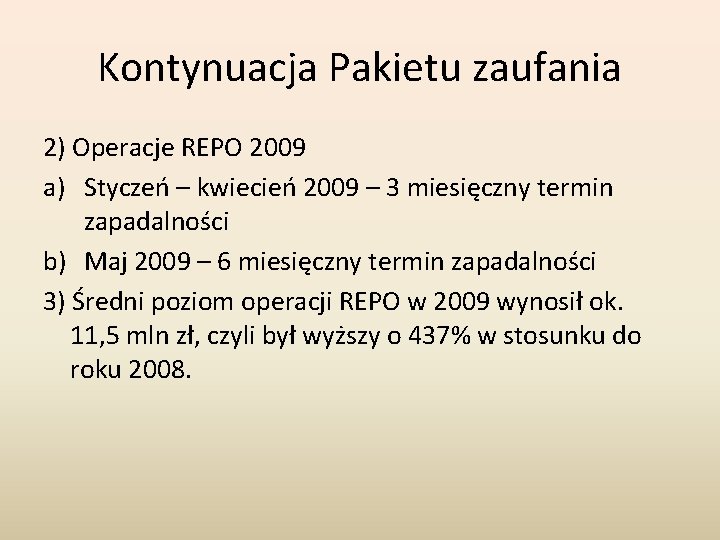 Kontynuacja Pakietu zaufania

2) Operacje REPO 2009

a) Styczeń – kwiecień 2009 – 3 miesięczny termin zapadalności

b) Maj 2009 – 6 miesięczny termin zapadalności

3) Średni poziom operacji REPO w 2009 wynosił ok. 11,5 mln zł, czyli był wyższy o 437% w stosunku do roku 2008.